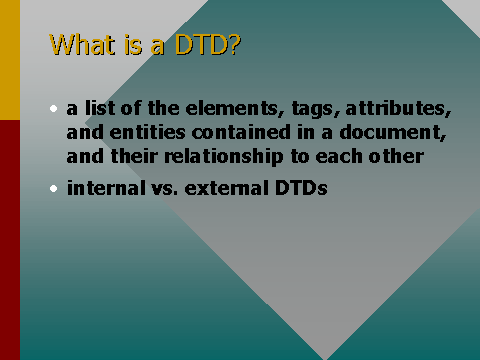 What is a DTD?

• a list of the elements, tags, attributes, and entities contained in a document, and their relationship to each other

• internal vs. external DTDs